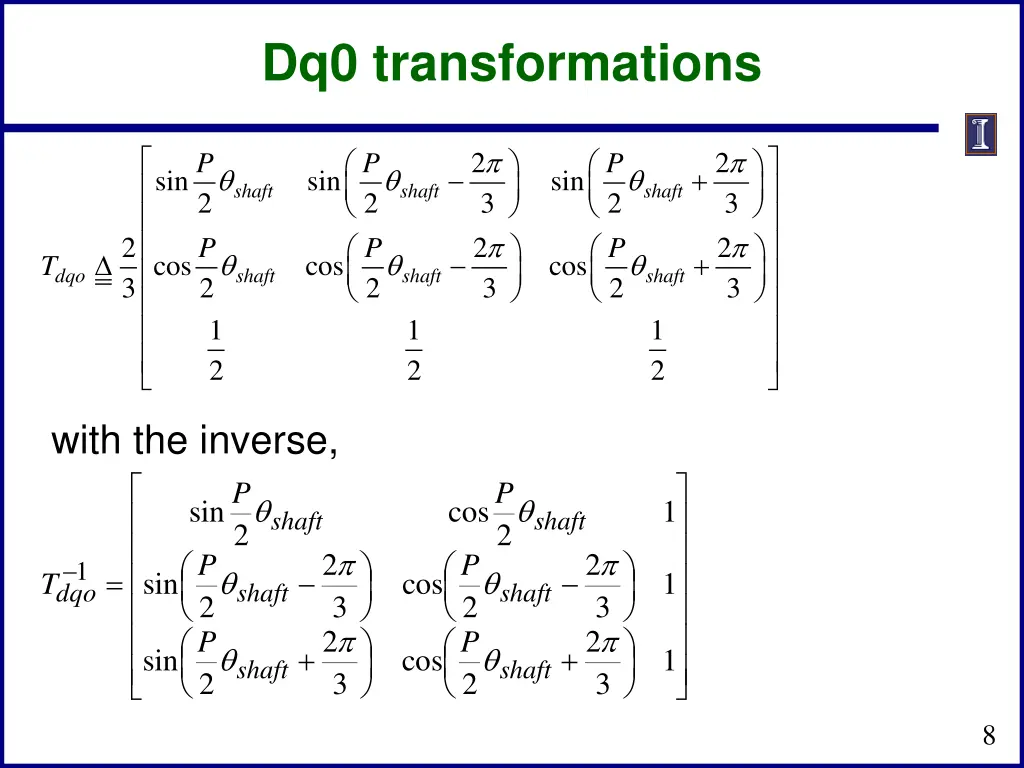 Dq0 transformations

$T_{dqo} \triangleq \frac{2}{3}\begin{bmatrix} \sin\frac{P}{2}\theta_{shaft} & \sin\left(\frac{P}{2}\theta_{shaft}-\frac{2\pi}{3}\right) & \sin\left(\frac{P}{2}\theta_{shaft}+\frac{2\pi}{3}\right) \\ \cos\frac{P}{2}\theta_{shaft} & \cos\left(\frac{P}{2}\theta_{shaft}-\frac{2\pi}{3}\right) & \cos\left(\frac{P}{2}\theta_{shaft}+\frac{2\pi}{3}\right) \\ \frac{1}{2} & \frac{1}{2} & \frac{1}{2} \end{bmatrix}$

with the inverse,

$T_{dqo}^{-1} = \begin{bmatrix} \sin\frac{P}{2}\theta_{shaft} & \cos\frac{P}{2}\theta_{shaft} & 1 \\ \sin\left(\frac{P}{2}\theta_{shaft}-\frac{2\pi}{3}\right) & \cos\left(\frac{P}{2}\theta_{shaft}-\frac{2\pi}{3}\right) & 1 \\ \sin\left(\frac{P}{2}\theta_{shaft}+\frac{2\pi}{3}\right) & \cos\left(\frac{P}{2}\theta_{shaft}+\frac{2\pi}{3}\right) & 1 \end{bmatrix}$

8